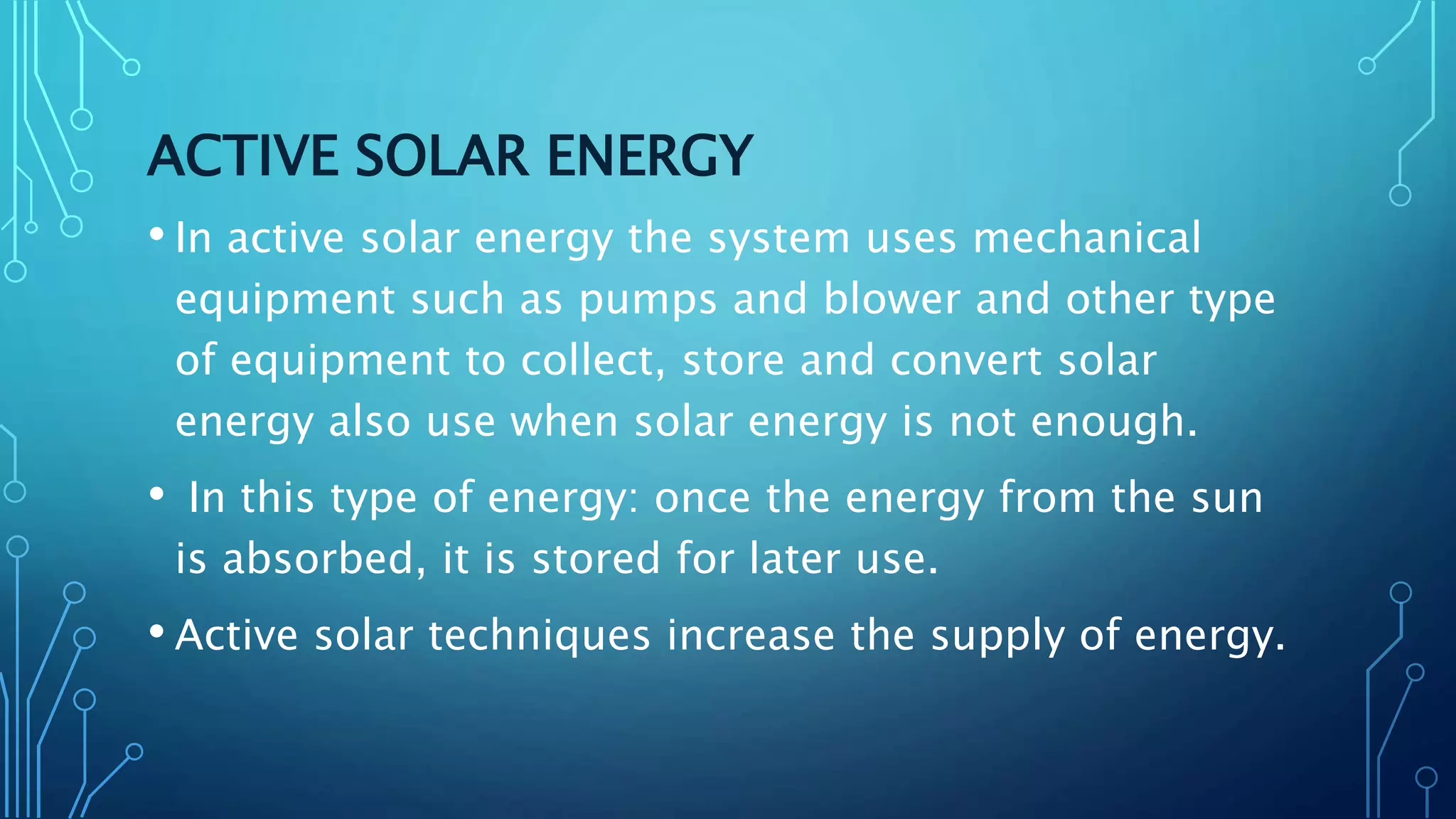 ACTIVE SOLAR ENERGY

• In active solar energy the system uses mechanical equipment such as pumps and blower and other type of equipment to collect, store and convert solar energy also use when solar energy is not enough.

• In this type of energy: once the energy from the sun is absorbed, it is stored for later use.

• Active solar techniques increase the supply of energy.